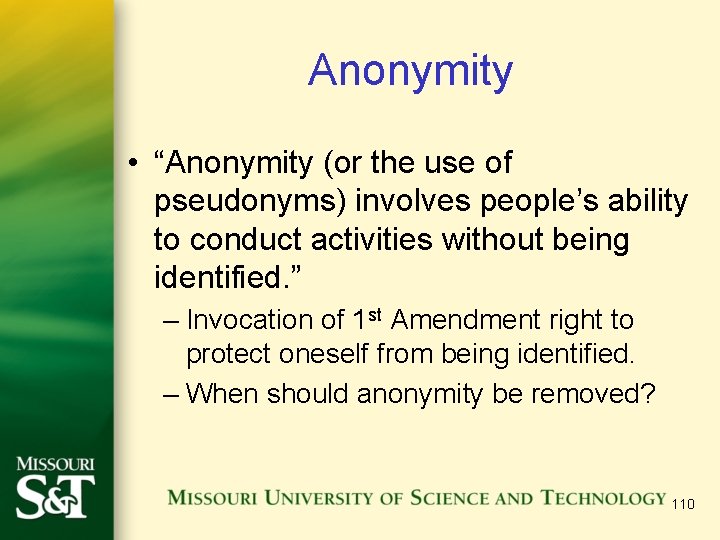 Anonymity

• "Anonymity (or the use of pseudonyms) involves people's ability to conduct activities without being identified."

– Invocation of 1st Amendment right to protect oneself from being identified.

– When should anonymity be removed?

MISSOURI
S&T

MISSOURI UNIVERSITY OF SCIENCE AND TECHNOLOGY 110